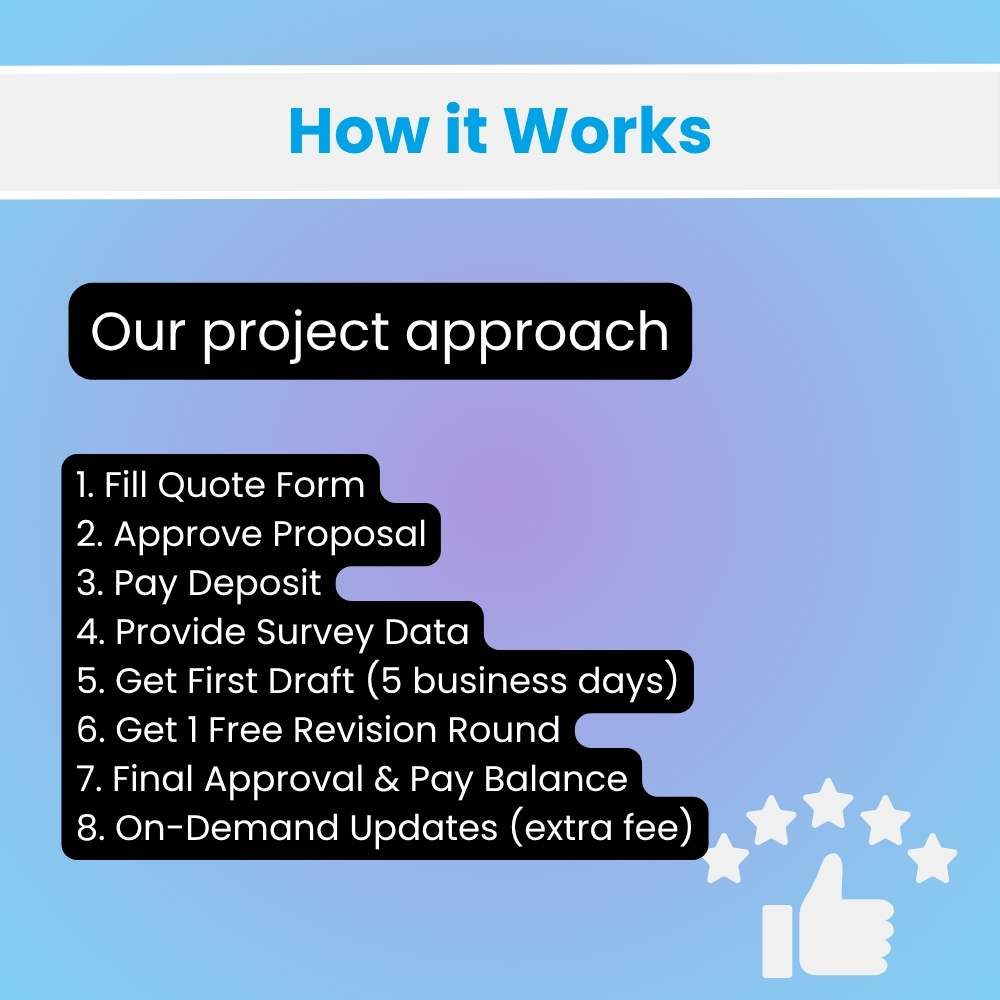 How it Works

Our project approach

1. Fill Quote Form
2. Approve Proposal
3. Pay Deposit
4. Provide Survey Data
5. Get First Draft (5 business days)
6. Get 1 Free Revision Round
7. Final Approval & Pay Balance
8. On-Demand Updates (extra fee)